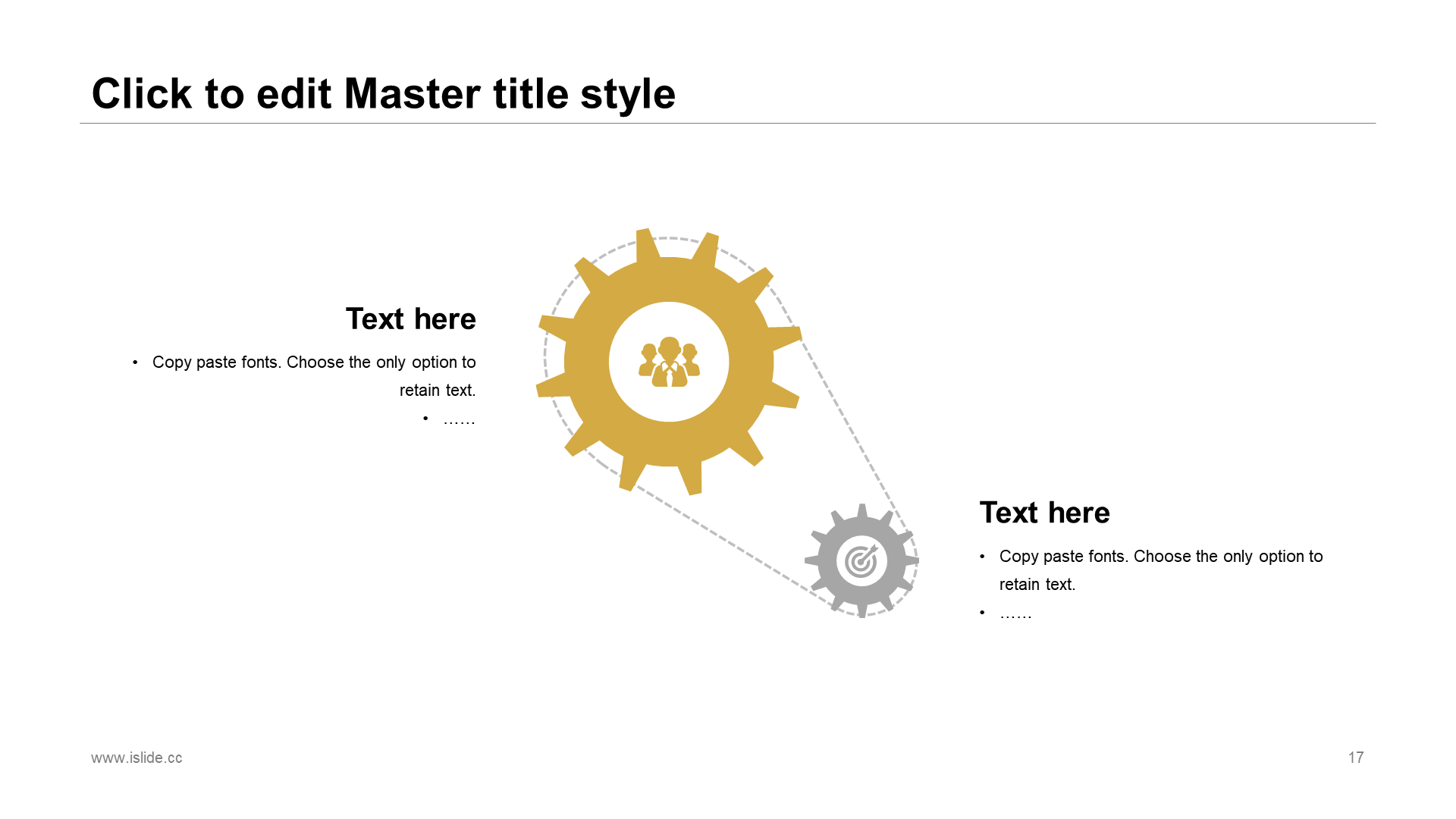 Click to edit Master title style

Text here

• Copy paste fonts. Choose the only option to retain text.
• ……

Text here

• Copy paste fonts. Choose the only option to retain text.
• ……

www.islide.cc

17